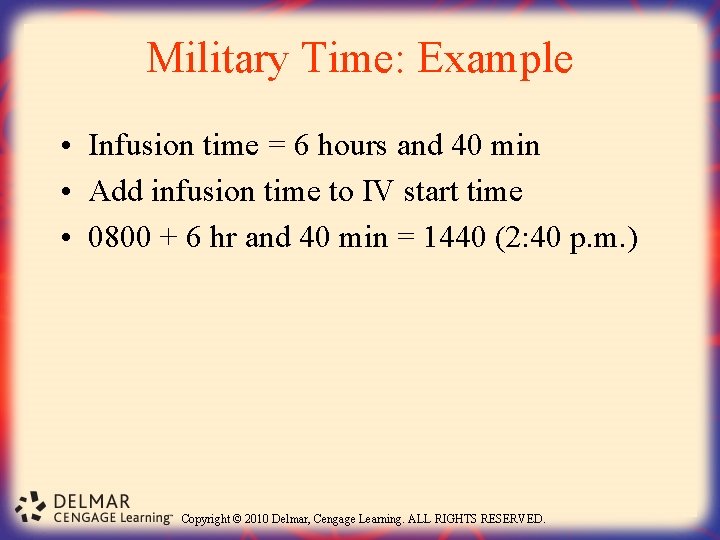 Military Time: Example

• Infusion time = 6 hours and 40 min
• Add infusion time to IV start time
• 0800 + 6 hr and 40 min = 1440 (2:40 p.m.)

DELMAR
CENGAGE Learning™ Copyright © 2010 Delmar, Cengage Learning. ALL RIGHTS RESERVED.